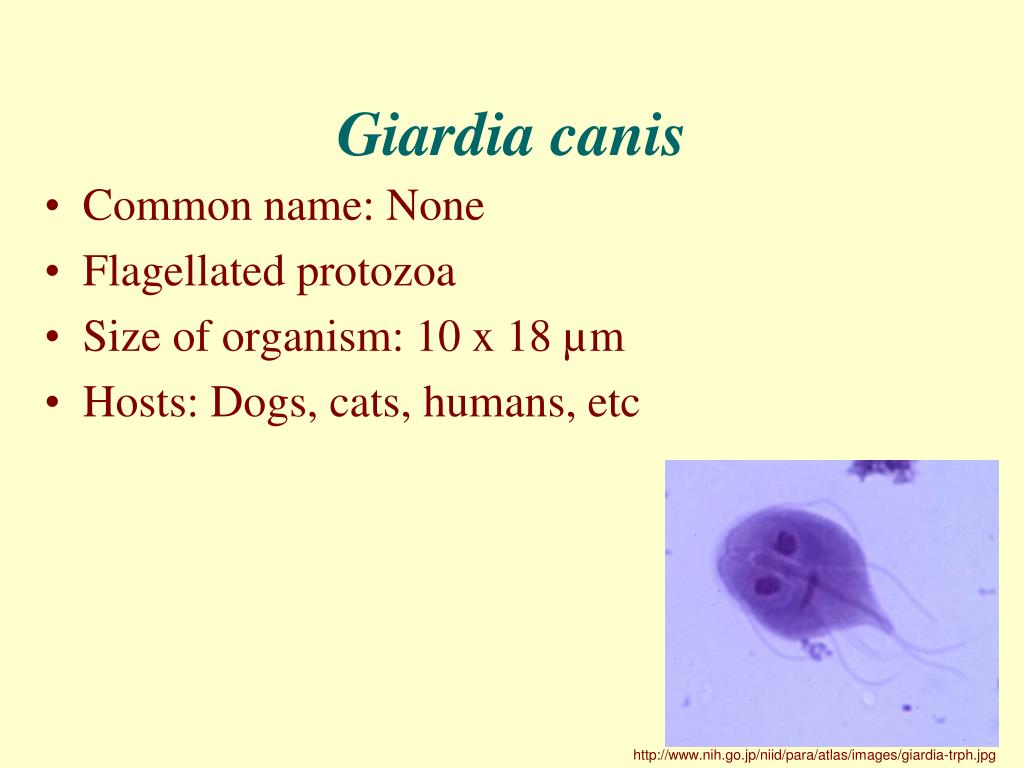 Giardia canis

• Common name: None
• Flagellated protozoa
• Size of organism: 10 x 18 µm
• Hosts: Dogs, cats, humans, etc

http://www.nih.go.jp/niid/para/atlas/images/giardia-trph.jpg